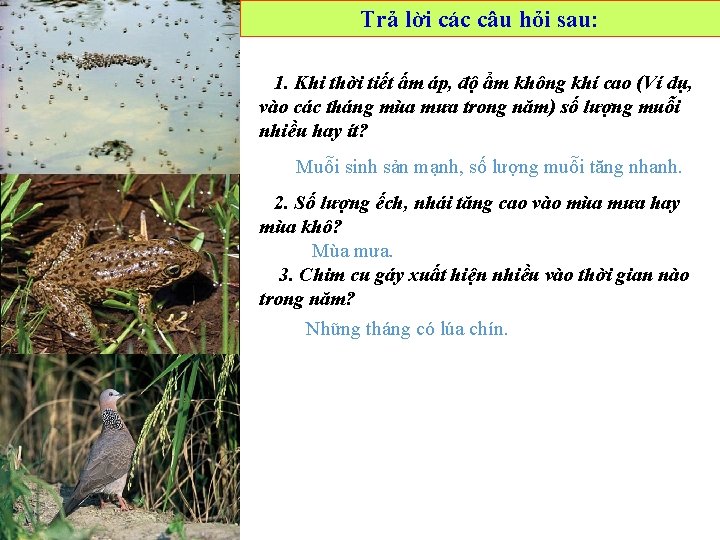 Trả lời các câu hỏi sau:

1. Khi thời tiết ấm áp, độ ẩm không khí cao (Ví dụ, vào các tháng mùa mưa trong năm) số lượng muỗi nhiều hay ít?

Muỗi sinh sản mạnh, số lượng muỗi tăng nhanh.

2. Số lượng ếch, nhái tăng cao vào mùa mưa hay mùa khô?

Mùa mưa.

3. Chim cu gáy xuất hiện nhiều vào thời gian nào trong năm?

Những tháng có lúa chín.